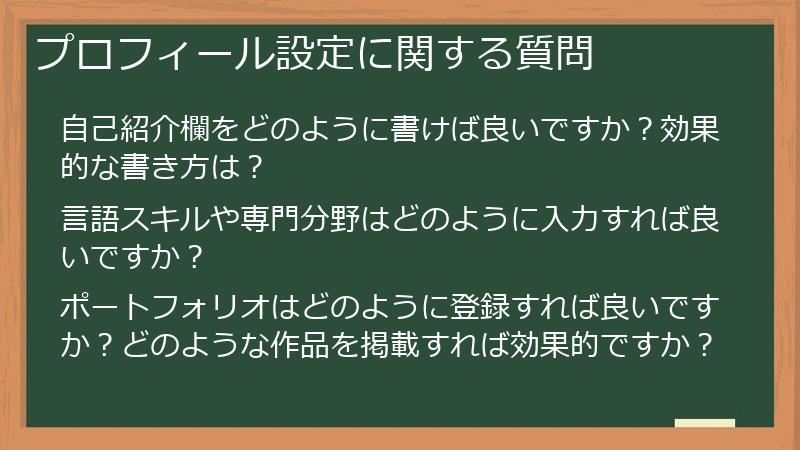 プロフィール設定に関する質問

自己紹介欄をどのように書けば良いですか？効果的な書き方は？

言語スキルや専門分野はどのように入力すれば良いですか？

ポートフォリオはどのように登録すれば良いですか？どのような作品を掲載すれば効果的ですか？